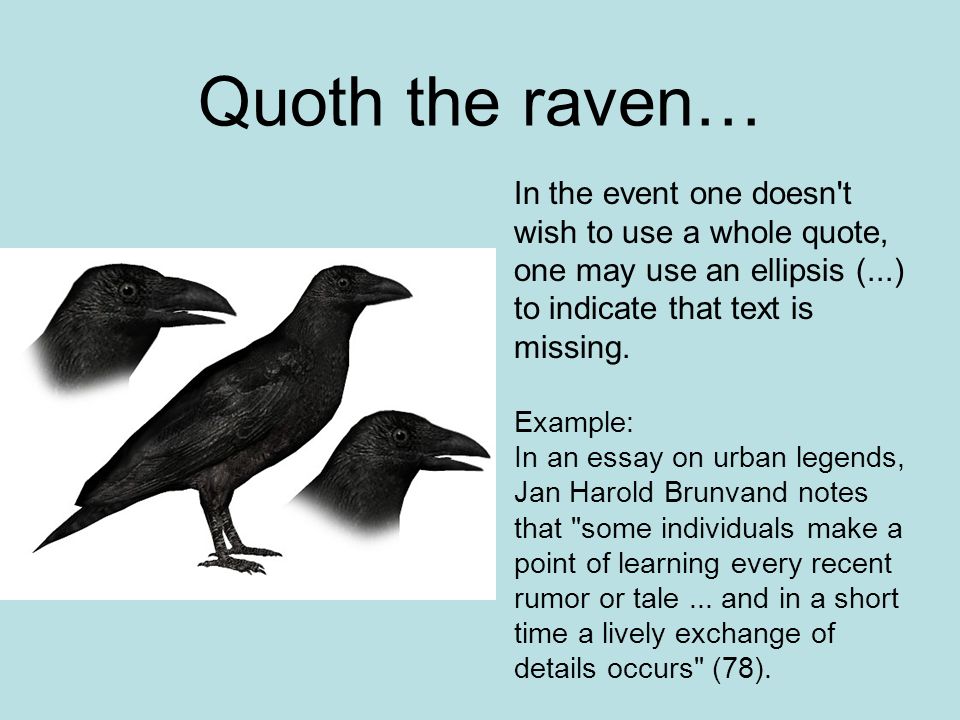 Quoth the raven…

In the event one doesn't wish to use a whole quote, one may use an ellipsis (...) to indicate that text is missing.

Example:
In an essay on urban legends, Jan Harold Brunvand notes that "some individuals make a point of learning every recent rumor or tale ... and in a short time a lively exchange of details occurs" (78).